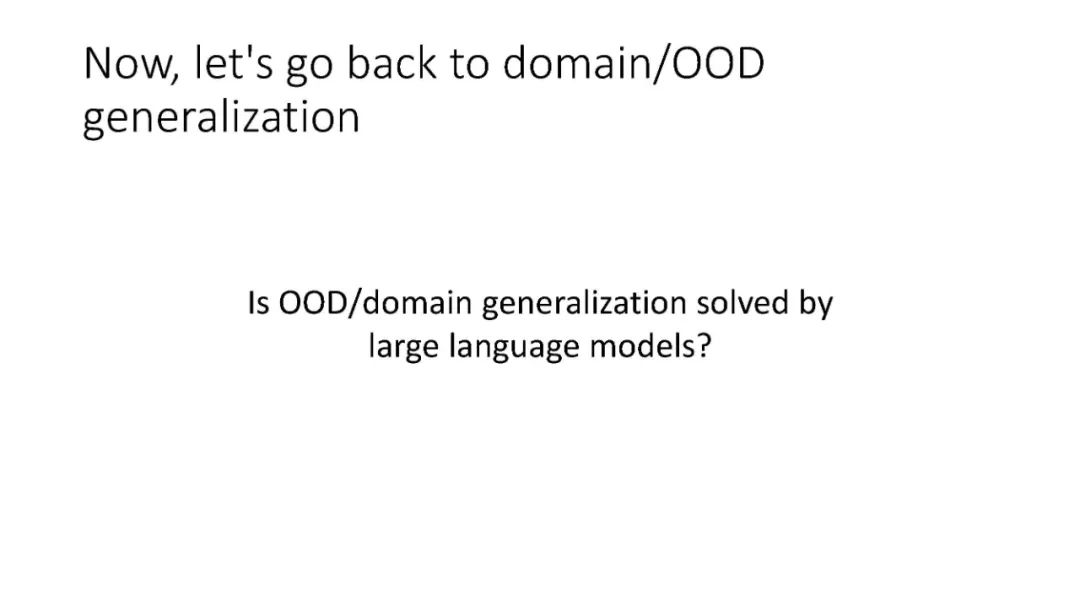 Now, let's go back to domain/OOD generalization

Is OOD/domain generalization solved by large language models?